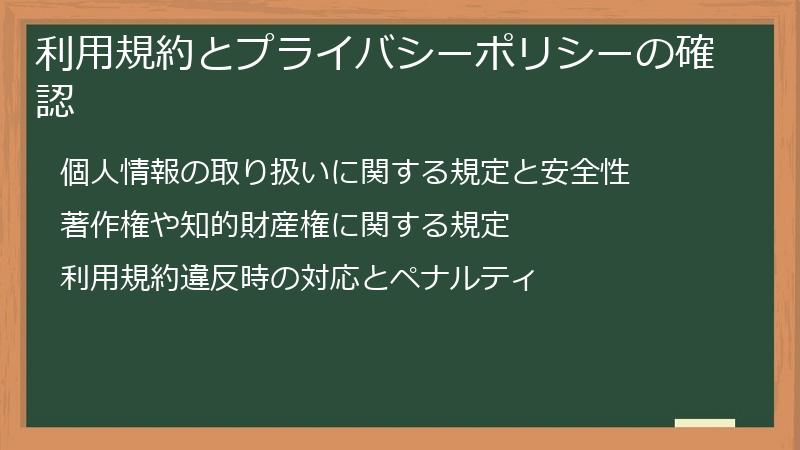 利用規約とプライバシーポリシーの確認

個人情報の取り扱いに関する規定と安全性

著作権や知的財産権に関する規定

利用規約違反時の対応とペナルティ